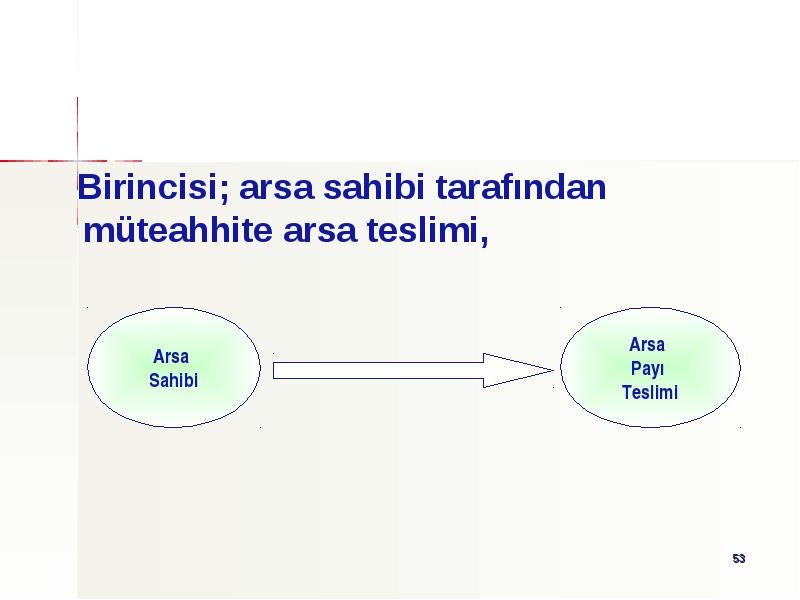 Birincisi; arsa sahibi tarafından müteahhite arsa teslimi,

Arsa Sahibi

Arsa Payı Teslimi

53